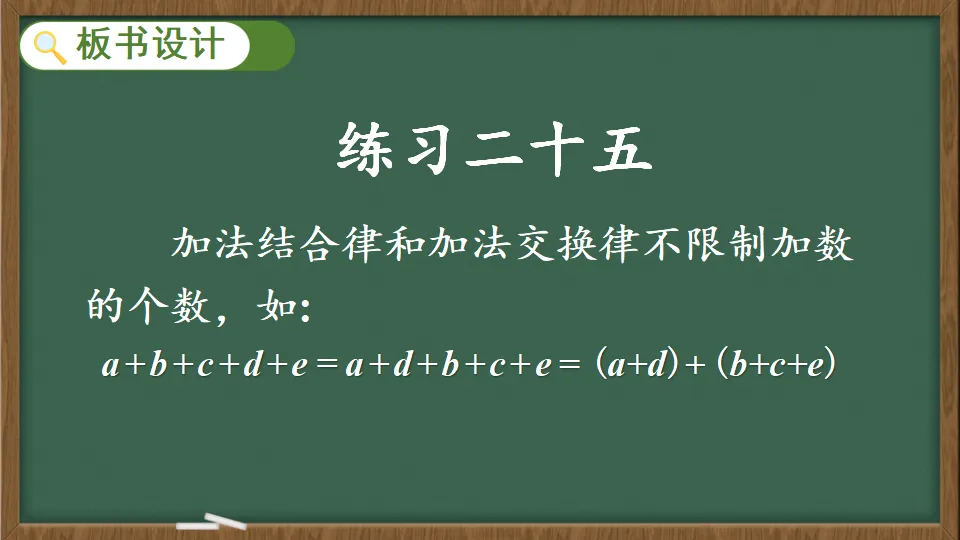 板书设计

练习二十五

加法结合律和加法交换律不限制加数的个数，如：

$a+b+c+d+e=a+d+b+c+e=(a+d)+(b+c+e)$